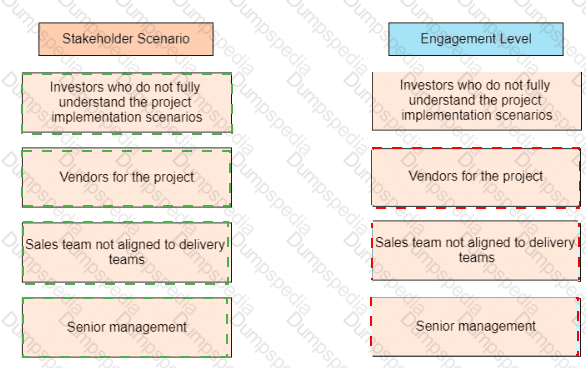 Stakeholder Scenario

Investors who do not fully understand the project implementation scenarios

Vendors for the project

Sales team not aligned to delivery teams

Senior management

Engagement Level

Investors who do not fully understand the project implementation scenarios

Vendors for the project

Sales team not aligned to delivery teams

Senior management

Dumpspedia